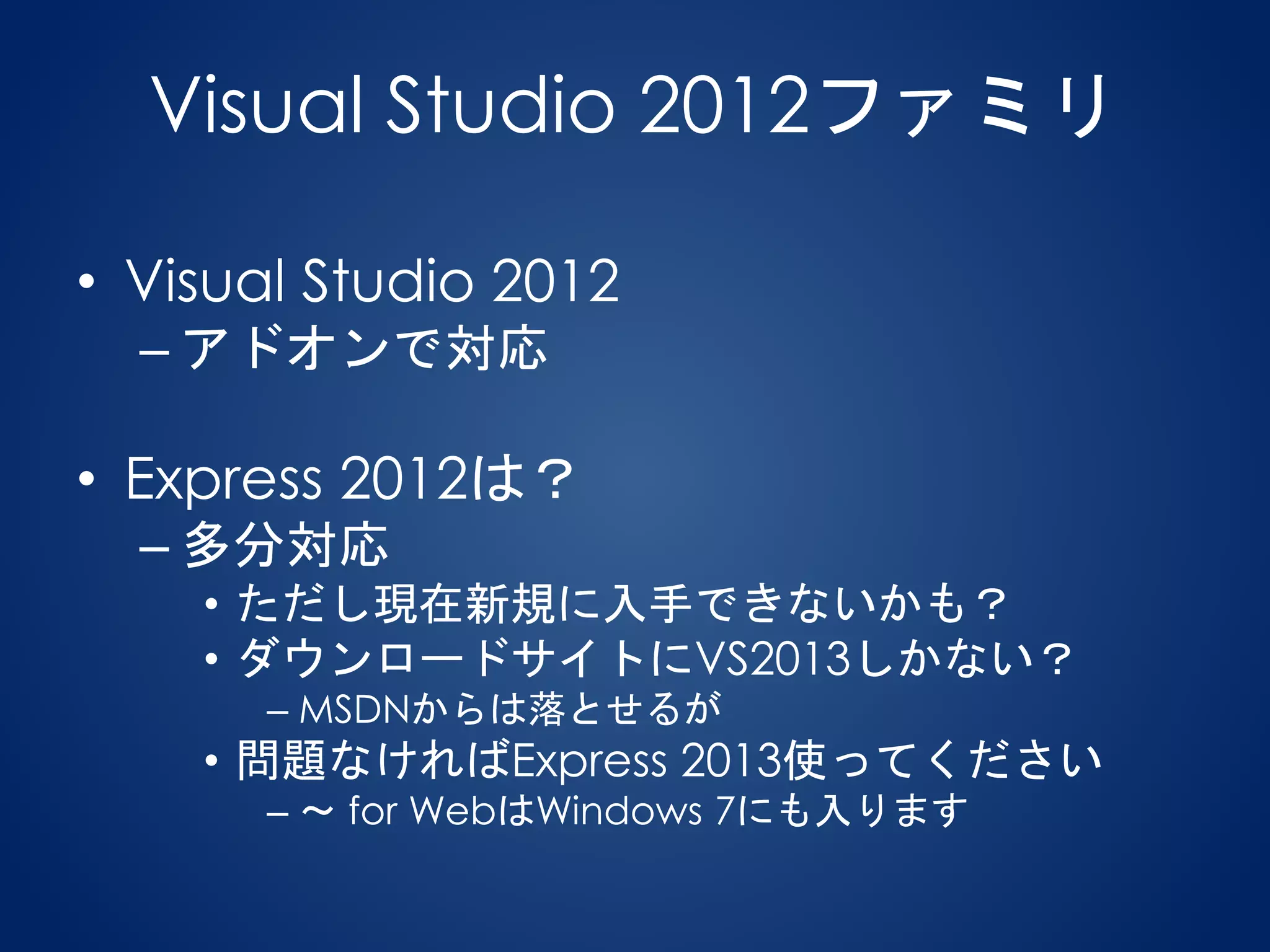 Visual Studio 2012ファミリ

• Visual Studio 2012
– アドオンで対応

• Express 2012は？
– 多分対応
• ただし現在新規に入手できないかも？
• ダウンロードサイトにVS2013しかない？
– MSDNからは落とせるが
• 問題なければExpress 2013使ってください
– ～ for WebはWindows 7にも入ります